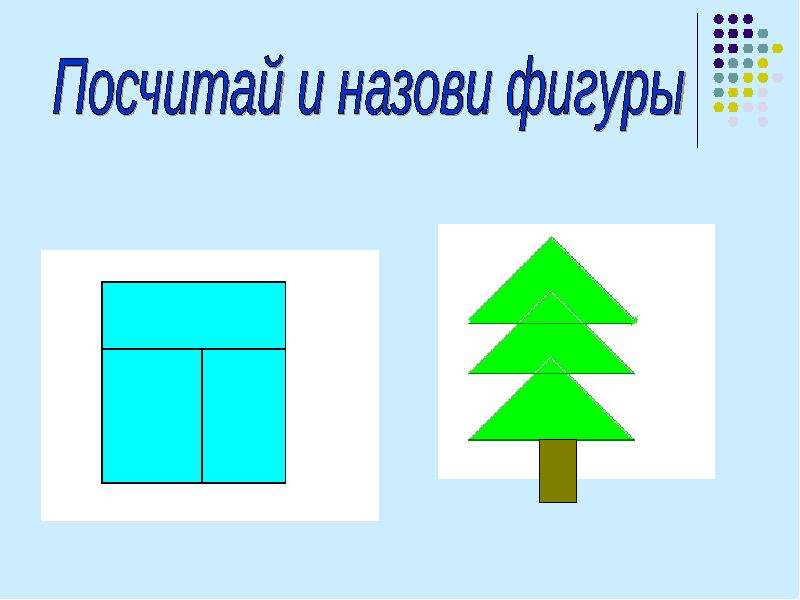 Посчитай и назови фигуры